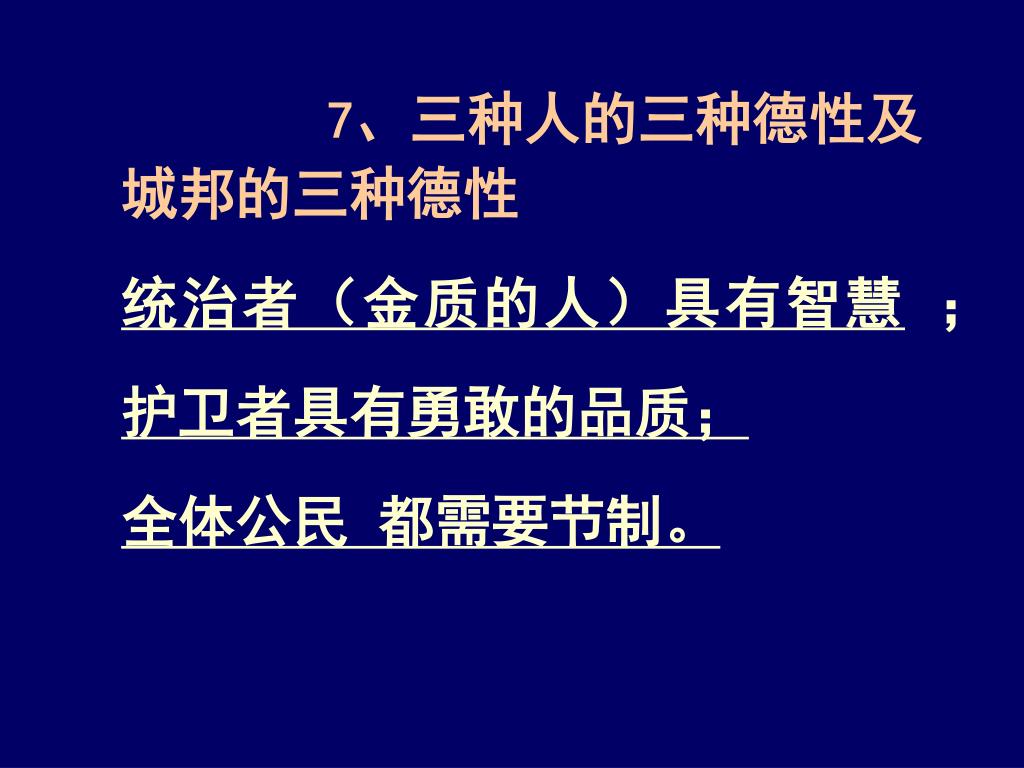 7、三种人的三种德性及城邦的三种德性

统治者（金质的人）具有智慧 ；

护卫者具有勇敢的品质；

全体公民 都需要节制。